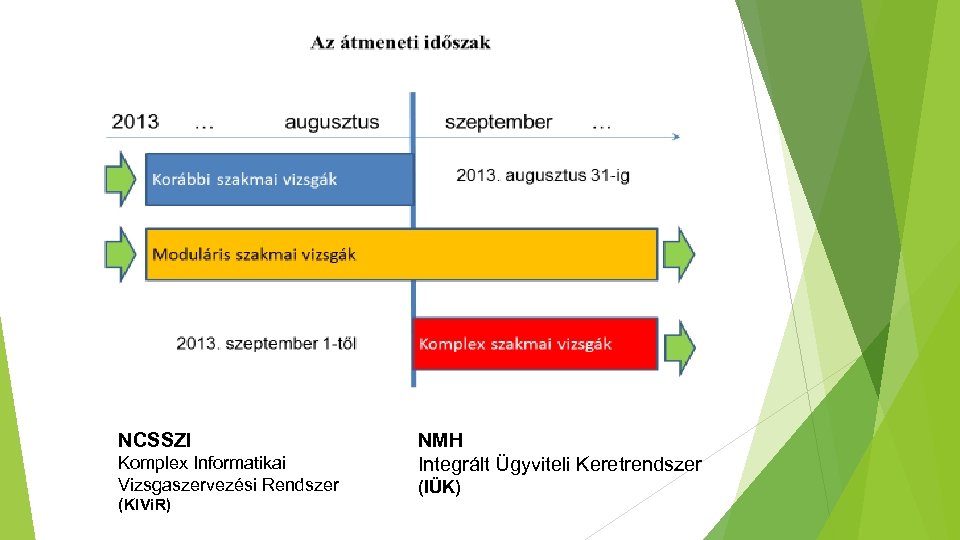 Az átmeneti időszak

2013 … augusztus

szeptember …

Korábbi szakmai vizsgák

2013. augusztus 31-ig

Moduláris szakmai vizsgák

2013. szeptember 1-től

Komplex szakmai vizsgák

NCSSZI
Komplex Informatikai Vizsgaszervezési Rendszer (KIViR)

NMH
Integrált Ügyviteli Keretrendszer (IÜK)